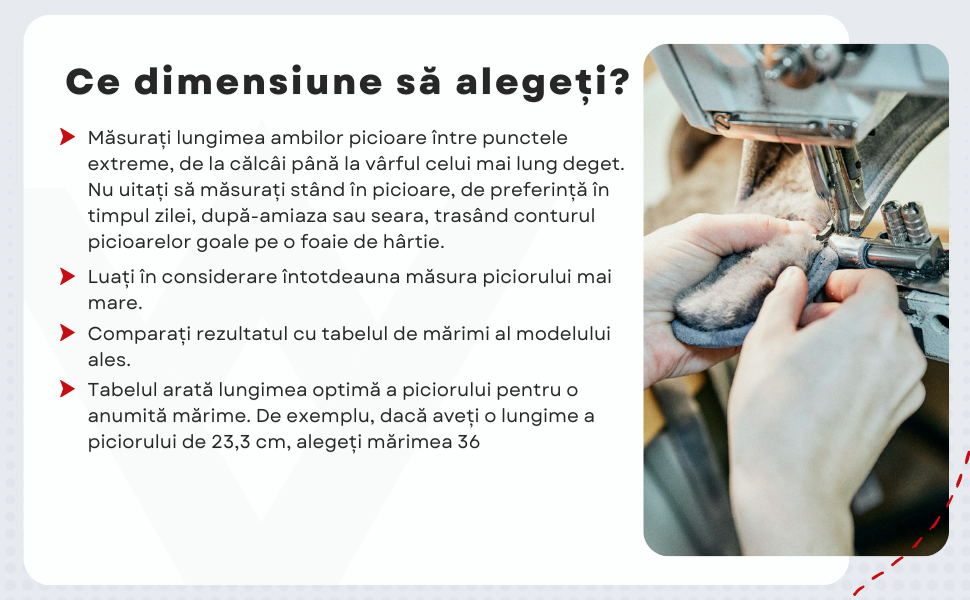 Ce dimensiune să alegeți?

Măsurați lungimea ambilor picioare între punctele extreme, de la călcâi până la vârful celui mai lung deget. Nu uitați să măsurați stând în picioare, de preferință în timpul zilei, după-amiaza sau seara, trasând conturul picioarelor goale pe o foaie de hârtie.

Luați în considerare întotdeauna măsura piciorului mai mare.

Comparați rezultatul cu tabelul de mărimi al modelului ales.

Tabelul arată lungimea optimă a piciorului pentru o anumită mărime. De exemplu, dacă aveți o lungime a piciorului de 23,3 cm, alegeți mărimea 36